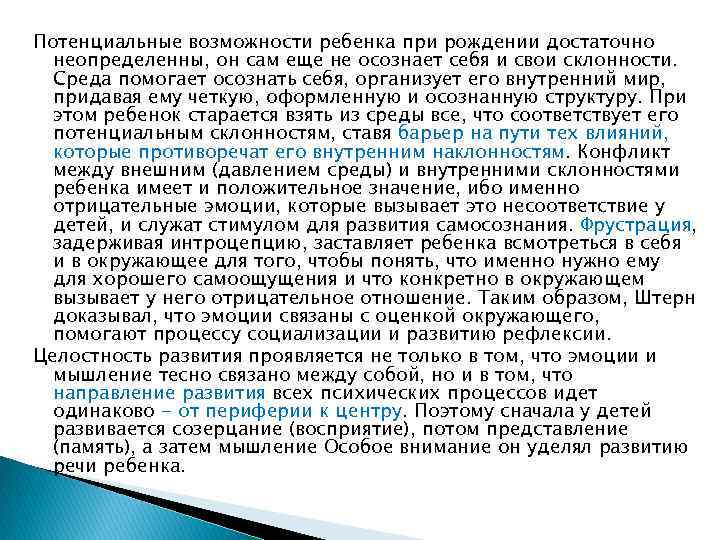 Потенциальные возможности ребенка при рождении достаточно неопределенны, он сам еще не осознает себя и свои склонности. Среда помогает осознать себя, организует его внутренний мир, придавая ему четкую, оформленную и осознанную структуру. При этом ребенок старается взять из среды все, что соответствует его потенциальным склонностям, ставя барьер на пути тех влияний, которые противоречат его внутренним наклонностям. Конфликт между внешним (давлением среды) и внутренними склонностями ребенка имеет и положительное значение, ибо именно отрицательные эмоции, которые вызывает это несоответствие у детей, и служат стимулом для развития самосознания. Фрустрация, задерживая интроцепцию, заставляет ребенка всмотреться в себя и в окружающее для того, чтобы понять, что именно нужно ему для хорошего самоощущения и что конкретно в окружающем вызывает у него отрицательное отношение. Таким образом, Штерн доказывал, что эмоции связаны с оценкой окружающего, помогают процессу социализации и развитию рефлексии.

Целостность развития проявляется не только в том, что эмоции и мышление тесно связано между собой, но и в том, что направление развития всех психических процессов идет одинаково – от периферии к центру. Поэтому сначала у детей развивается созерцание (восприятие), потом представление (память), а затем мышление Особое внимание он уделял развитию речи ребенка.